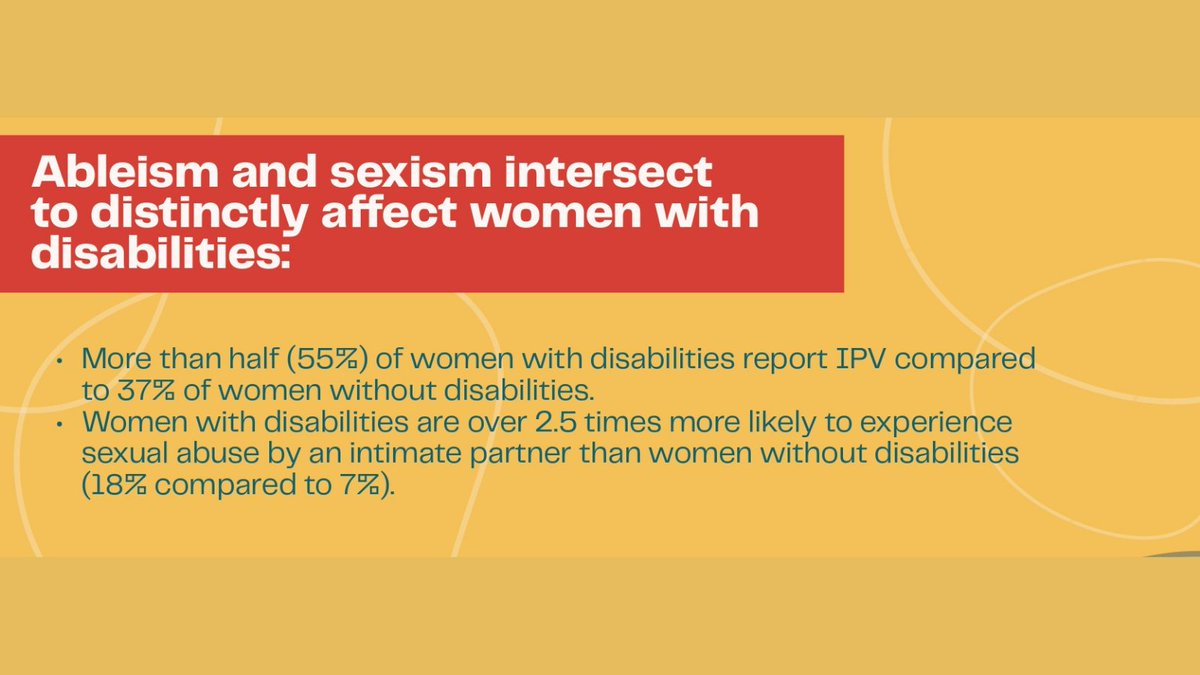 Ableism and sexism intersect to distinctly affect women with disabilities:

• More than half (55%) of women with disabilities report IPV compared to 37% of women without disabilities.
• Women with disabilities are over 2.5 times more likely to experience sexual abuse by an intimate partner than women without disabilities (18% compared to 7%).